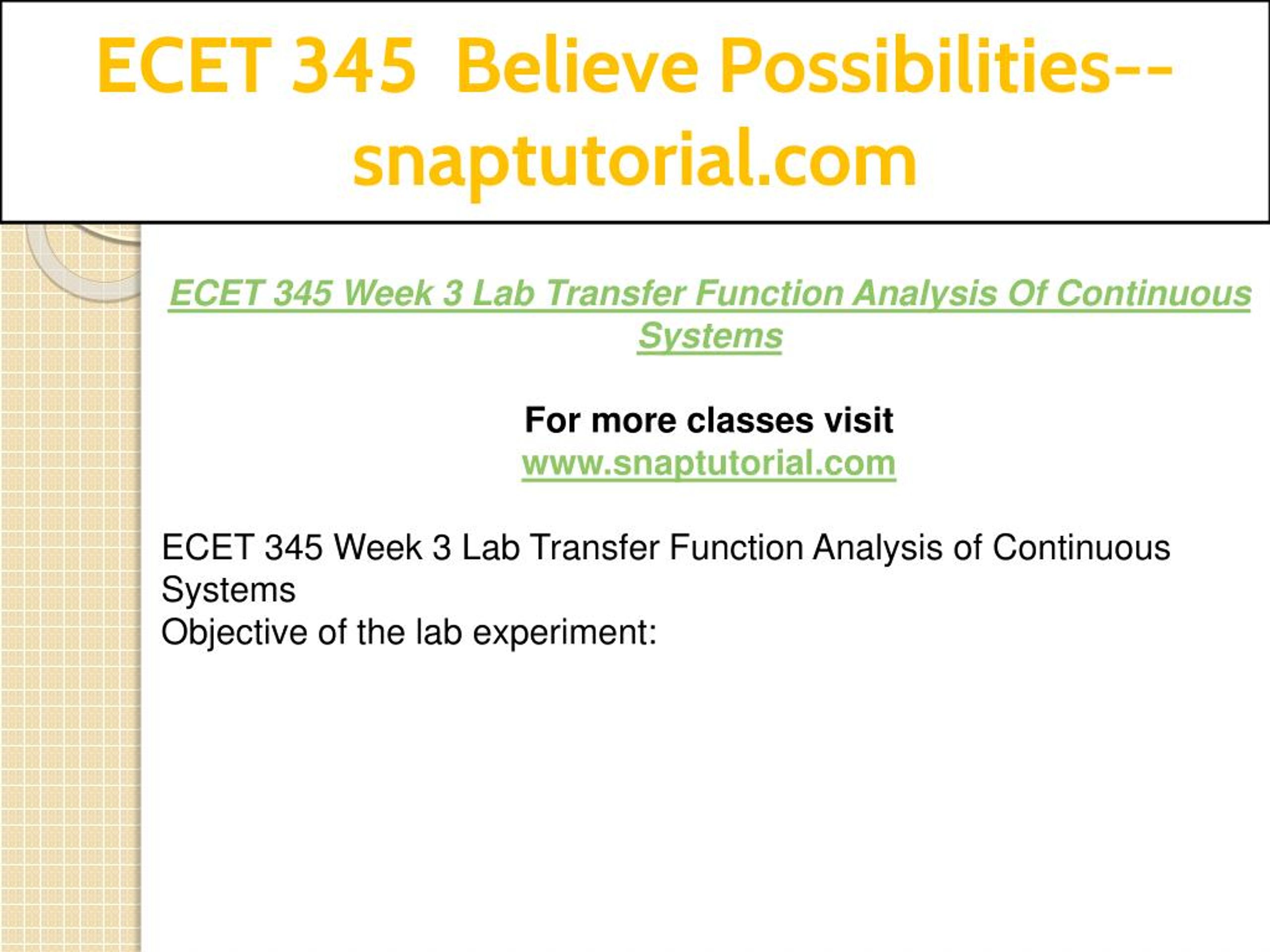 ECET 345 Believe Possibilities--snaptutorial.com

ECET 345 Week 3 Lab Transfer Function Analysis Of Continuous Systems

For more classes visit
www.snaptutorial.com

ECET 345 Week 3 Lab Transfer Function Analysis of Continuous Systems
Objective of the lab experiment: